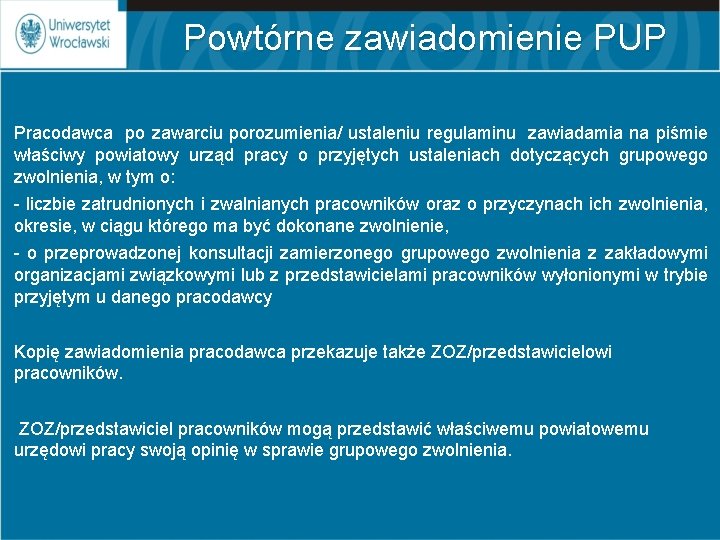 Uniwersytet Wrocławski

Powtórne zawiadomienie PUP

Pracodawca po zawarciu porozumienia/ ustaleniu regulaminu zawiadamia na piśmie właściwy powiatowy urząd pracy o przyjętych ustaleniach dotyczących grupowego zwolnienia, w tym o:

- liczbie zatrudnionych i zwalnianych pracowników oraz o przyczynach ich zwolnienia, okresie, w ciągu którego ma być dokonane zwolnienie,

- o przeprowadzonej konsultacji zamierzonego grupowego zwolnienia z zakładowymi organizacjami związkowymi lub z przedstawicielami pracowników wyłonionymi w trybie przyjętym u danego pracodawcy

Kopię zawiadomienia pracodawca przekazuje także ZOZ/przedstawicielowi pracowników.

ZOZ/przedstawiciel pracowników mogą przedstawić właściwemu powiatowemu urzędowi pracy swoją opinię w sprawie grupowego zwolnienia.